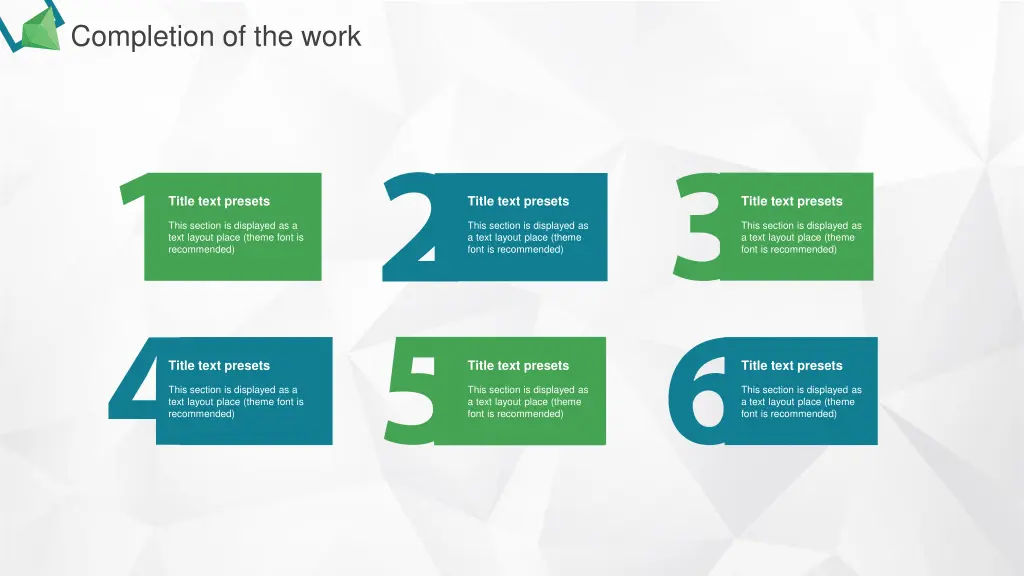 Completion of the work

1

Title text presets

This section is displayed as a text layout place (theme font is recommended)

2

Title text presets

This section is displayed as a text layout place (theme font is recommended)

3

Title text presets

This section is displayed as a text layout place (theme font is recommended)

4

Title text presets

This section is displayed as a text layout place (theme font is recommended)

5

Title text presets

This section is displayed as a text layout place (theme font is recommended)

6

Title text presets

This section is displayed as a text layout place (theme font is recommended)